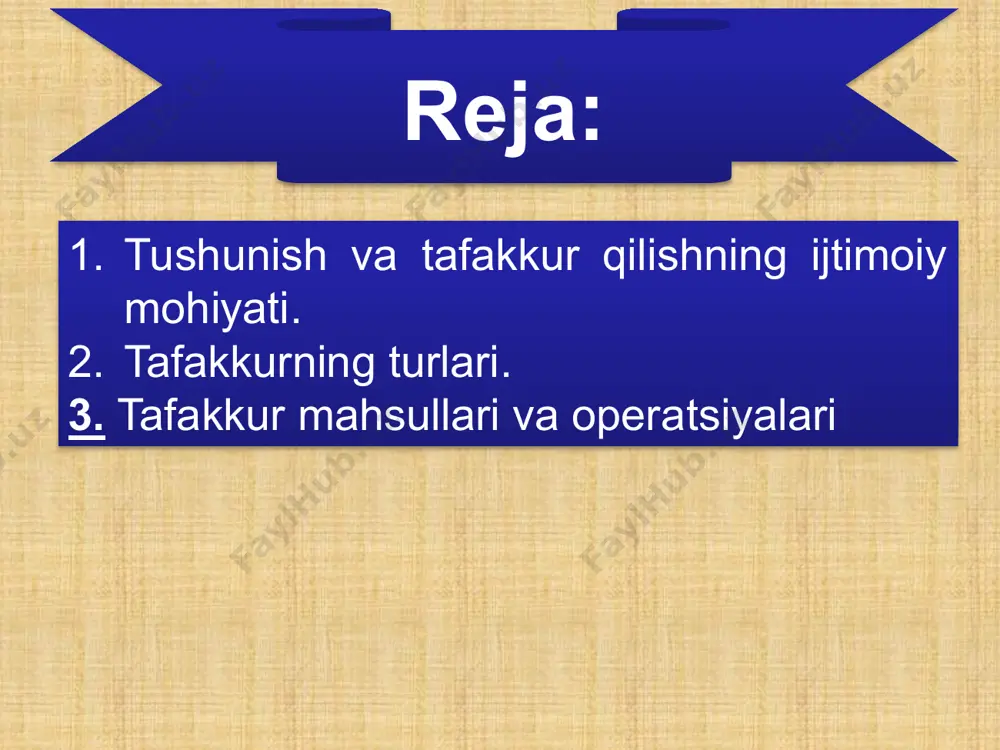 Reja:

1. Tushunish va tafakkur qilishning ijtimoiy mohiyati.
2. Tafakkurning turlari.
3. Tafakkur mahsullari va operatsiyalari

FaylHub.uz